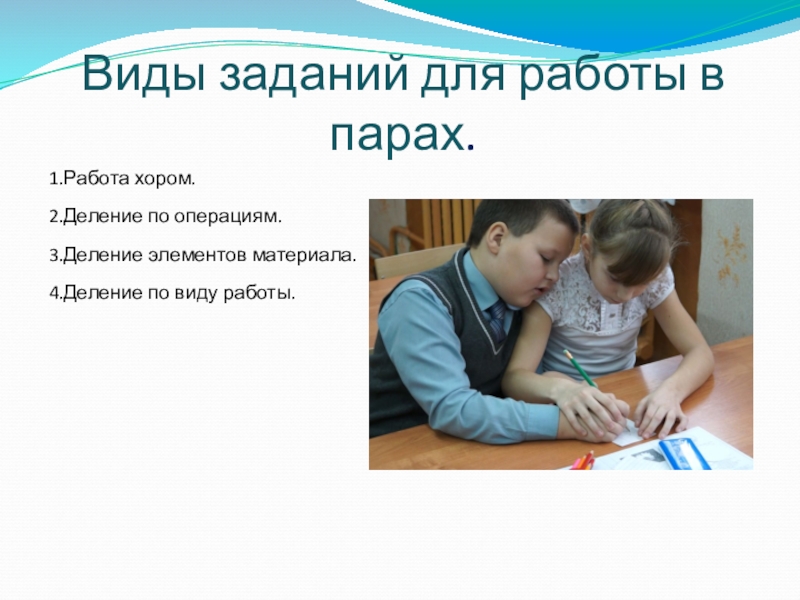 Виды заданий для работы в парах.

1.Работа хором.

2.Деление по операциям.

3.Деление элементов материала.

4.Деление по виду работы.